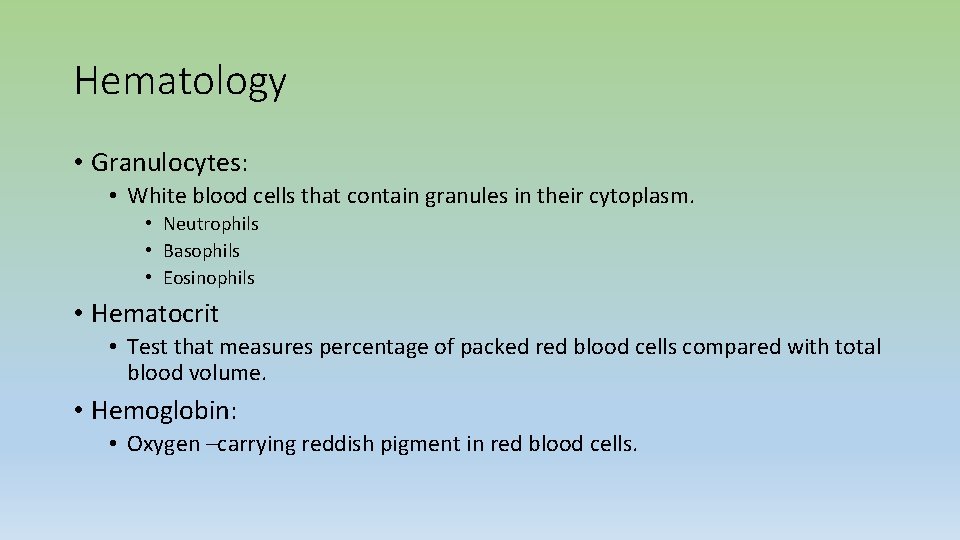 Hematology

• Granulocytes:
  • White blood cells that contain granules in their cytoplasm.
    • Neutrophils
    • Basophils
    • Eosinophils

• Hematocrit
  • Test that measures percentage of packed red blood cells compared with total blood volume.

• Hemoglobin:
  • Oxygen –carrying reddish pigment in red blood cells.